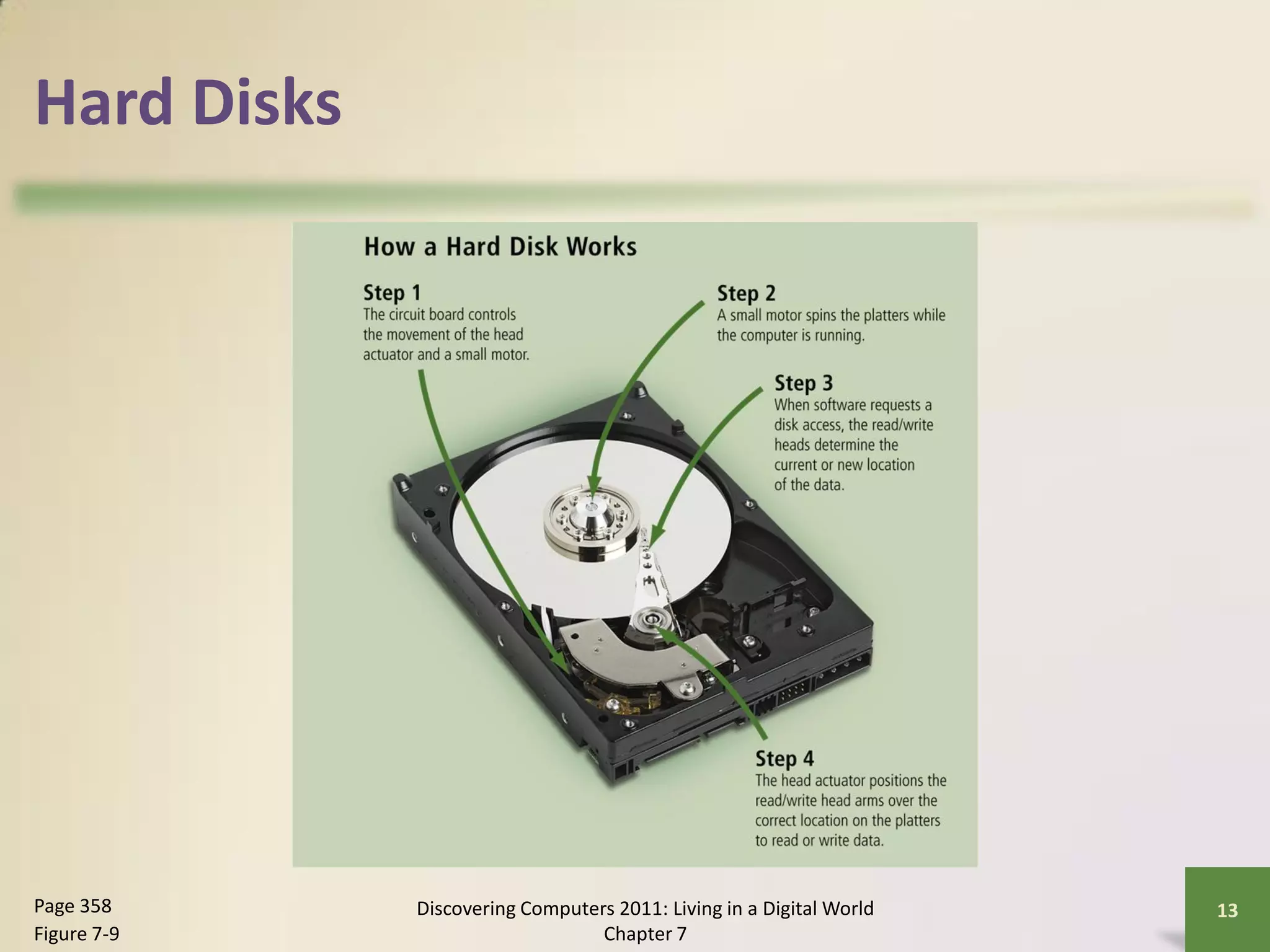 Hard Disks

How a Hard Disk Works

Step 1
The circuit board controls the movement of the head actuator and a small motor.

Step 2
A small motor spins the platters while the computer is running.

Step 3
When software requests a disk access, the read/write heads determine the current or new location of the data.

Step 4
The head actuator positions the read/write head arms over the correct location on the platters to read or write data.

Page 358
Figure 7-9

Discovering Computers 2011: Living in a Digital World
Chapter 7

13